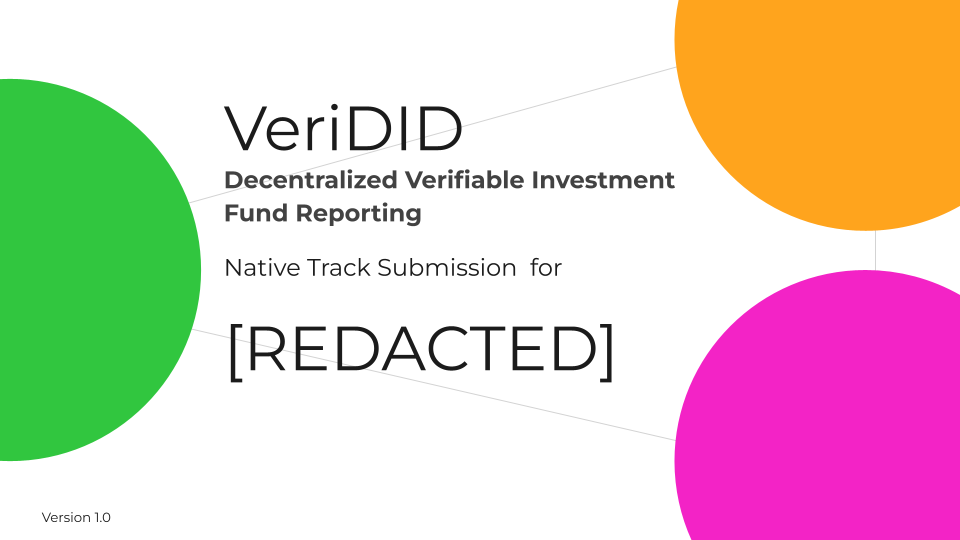 VeriDID
Decentralized Verifiable Investment Fund Reporting

Native Track Submission for

[REDACTED]

Version 1.0